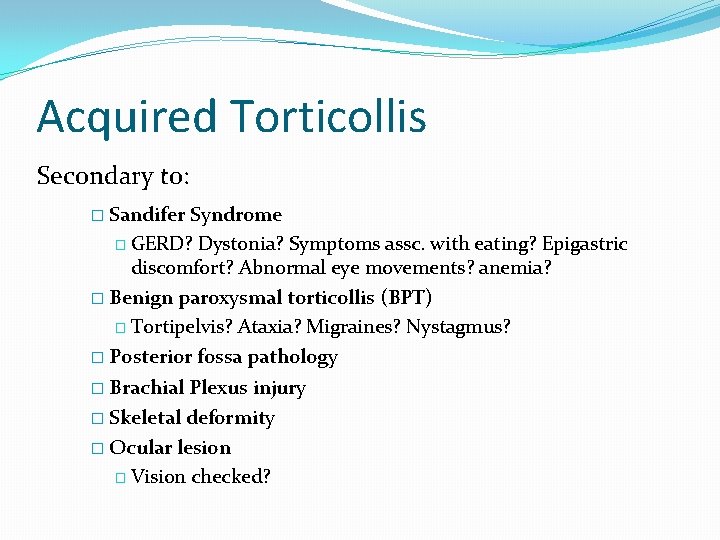 Acquired Torticollis

Secondary to:

□ Sandifer Syndrome

□ GERD? Dystonia? Symptoms assc. with eating? Epigastric discomfort? Abnormal eye movements? anemia?

□ Benign paroxysmal torticollis (BPT)

□ Tortipelvis? Ataxia? Migraines? Nystagmus?

□ Posterior fossa pathology

□ Brachial Plexus injury

□ Skeletal deformity

□ Ocular lesion

□ Vision checked?